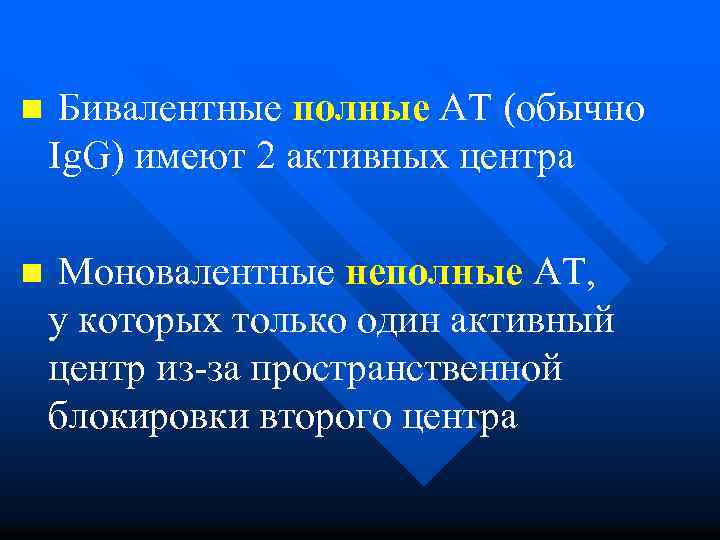 Бивалентные полные АТ (обычно IgG) имеют 2 активных центра

Моновалентные неполные АТ, у которых только один активный центр из-за пространственной блокировки второго центра